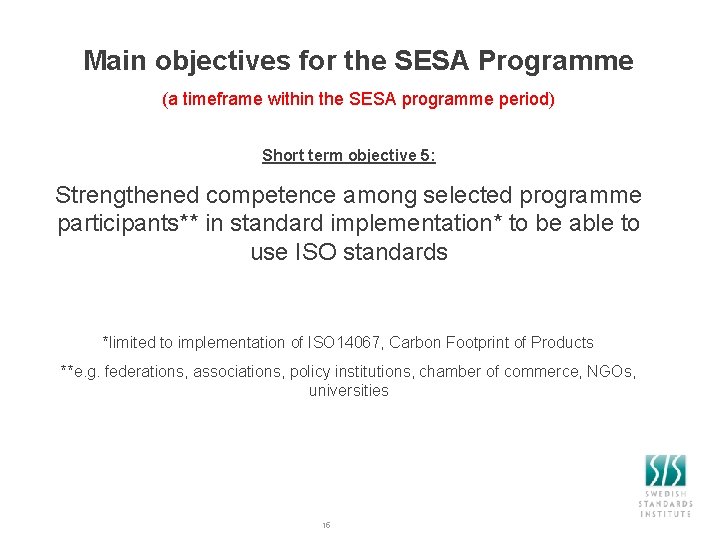 Main objectives for the SESA Programme

(a timeframe within the SESA programme period)

Short term objective 5:

Strengthened competence among selected programme participants** in standard implementation* to be able to use ISO standards

*limited to implementation of ISO14067, Carbon Footprint of Products

**e.g. federations, associations, policy institutions, chamber of commerce, NGOs, universities

SIS
SWEDISH
STANDARDS
INSTITUTE

16